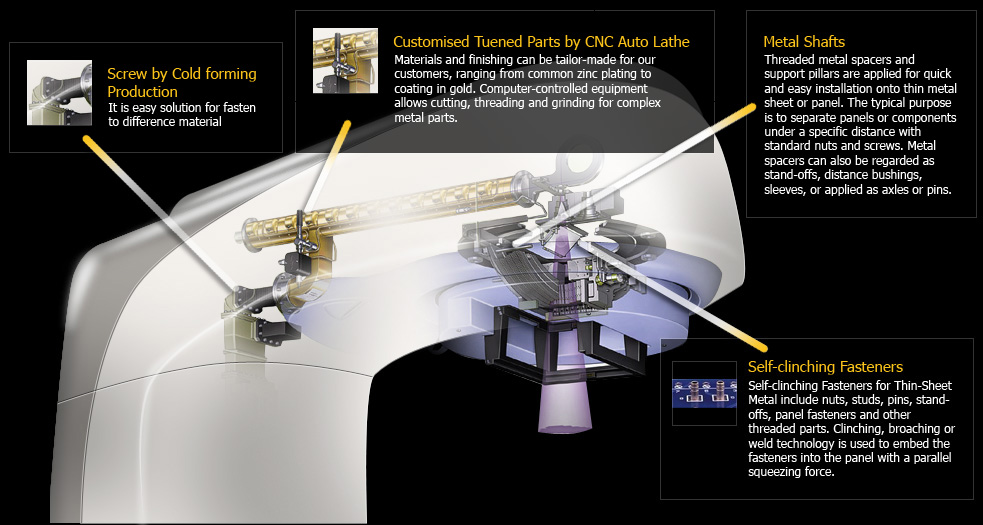 Screw by Cold forming Production
It is easy solution for fasten to difference material

Customised Tuened Parts by CNC Auto Lathe
Materials and finishing can be tailor-made for our customers, ranging from common zinc plating to coating in gold. Computer-controlled equipment allows cutting, threading and grinding for complex metal parts.

Metal Shafts
Threaded metal spacers and support pillars are applied for quick and easy installation onto thin metal sheet or panel. The typical purpose is to separate panels or components under a specific distance with standard nuts and screws. Metal spacers can also be regarded as stand-offs, distance bushings, sleeves, or applied as axles or pins.

Self-clinching Fasteners
Self-clinching Fasteners for Thin-Sheet Metal include nuts, studs, pins, stand-offs, panel fasteners and other threaded parts. Clinching, broaching or weld technology is used to embed the fasteners into the panel with a parallel squeezing force.